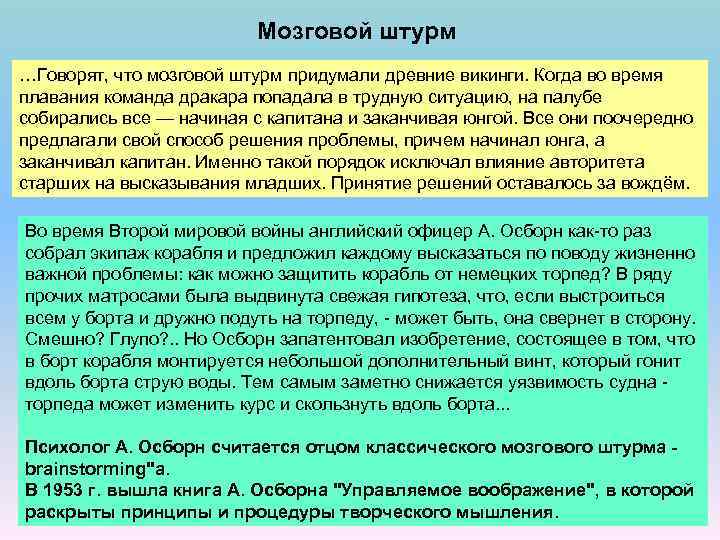 Мозговой штурм

…Говорят, что мозговой штурм придумали древние викинги. Когда во время плавания команда дракара попадала в трудную ситуацию, на палубе собирались все — начиная с капитана и заканчивая юнгой. Все они поочередно предлагали свой способ решения проблемы, причем начинал юнга, а заканчивал капитан. Именно такой порядок исключал влияние авторитета старших на высказывания младших. Принятие решений оставалось за вождём.

Во время Второй мировой войны английский офицер А. Осборн как-то раз собрал экипаж корабля и предложил каждому высказаться по поводу жизненно важной проблемы: как можно защитить корабль от немецких торпед? В ряду прочих матросами была выдвинута свежая гипотеза, что, если выстроиться всем у борта и дружно подуть на торпеду, - может быть, она свернет в сторону. Смешно? Глупо?.. Но Осборн запатентовал изобретение, состоящее в том, что в борт корабля монтируется небольшой дополнительный винт, который гонит вдоль борта струю воды. Тем самым заметно снижается уязвимость судна - торпеда может изменить курс и скользнуть вдоль борта...

Психолог А. Осборн считается отцом классического мозгового штурма - brainstorming"а.
В 1953 г. вышла книга А. Осборна "Управляемое воображение", в которой раскрыты принципы и процедуры творческого мышления.